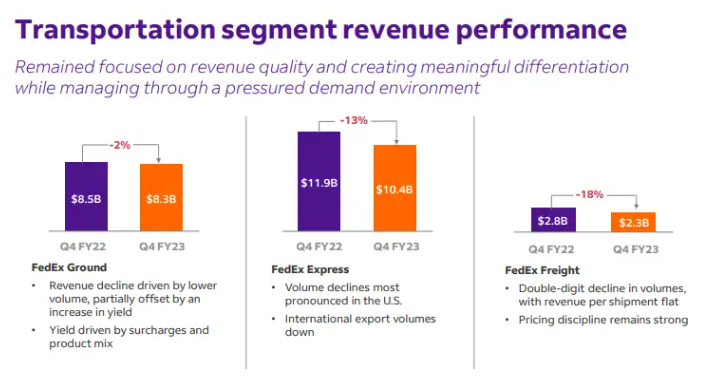 Transportation segment revenue performance

Remained focused on revenue quality and creating meaningful differentiation while managing through a pressured demand environment

-2%

$8.5B

$8.3B

Q4 FY22

Q4 FY23

FedEx Ground

• Revenue decline driven by lower volume, partially offset by an increase in yield

• Yield driven by surcharges and product mix

-13%

$11.9B

$10.4B

Q4 FY22

Q4 FY23

FedEx Express

• Volume declines most pronounced in the U.S.

• International export volumes down

-18%

$2.8B

$2.3B

Q4 FY22

Q4 FY23

FedEx Freight

• Double-digit decline in volumes, with revenue per shipment flat

• Pricing discipline remains strong